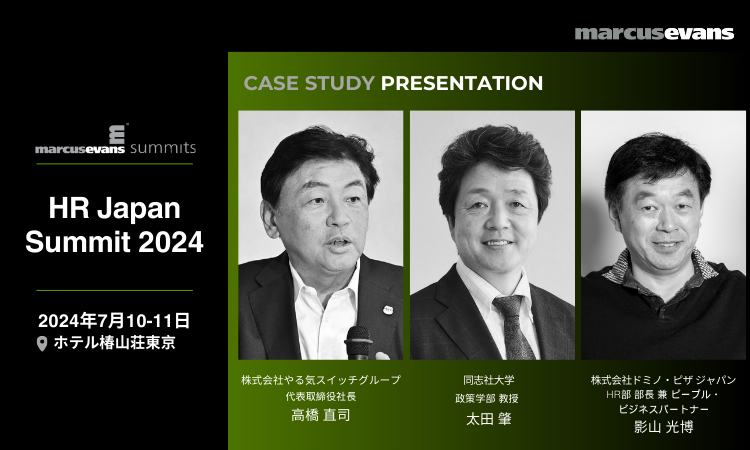 marcusevans

marcusevans summits

HR Japan Summit 2024

2024年7月10-11日
ホテル椿山荘東京

CASE STUDY PRESENTATION

株式会社やる気スイッチグループ
代表取締役社長
高橋 直司

同志社大学
政策学部 教授
太田 肇

株式会社ドミノ・ピザ ジャパン
HR部 部長 兼 ピープル・ビジネスパートナー
影山 光博